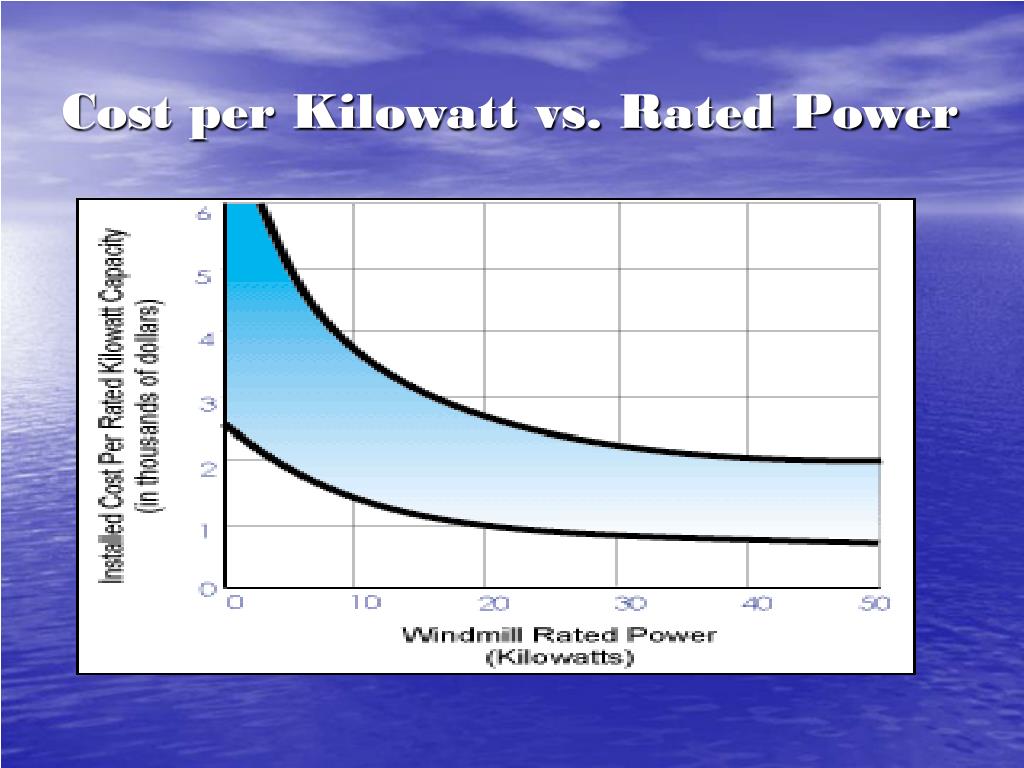 Cost per Kilowatt vs. Rated Power

Installed Cost Per Rated Kilowatt Capacity (in thousands of dollars)

6
5
4
3
2
1
0

0 10 20 30 40 50

Windmill Rated Power (Kilowatts)